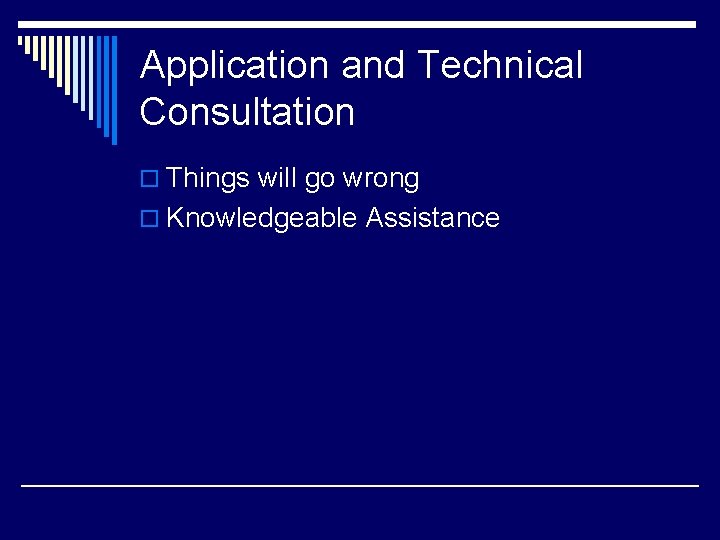 Application and Technical Consultation

Things will go wrong
Knowledgeable Assistance